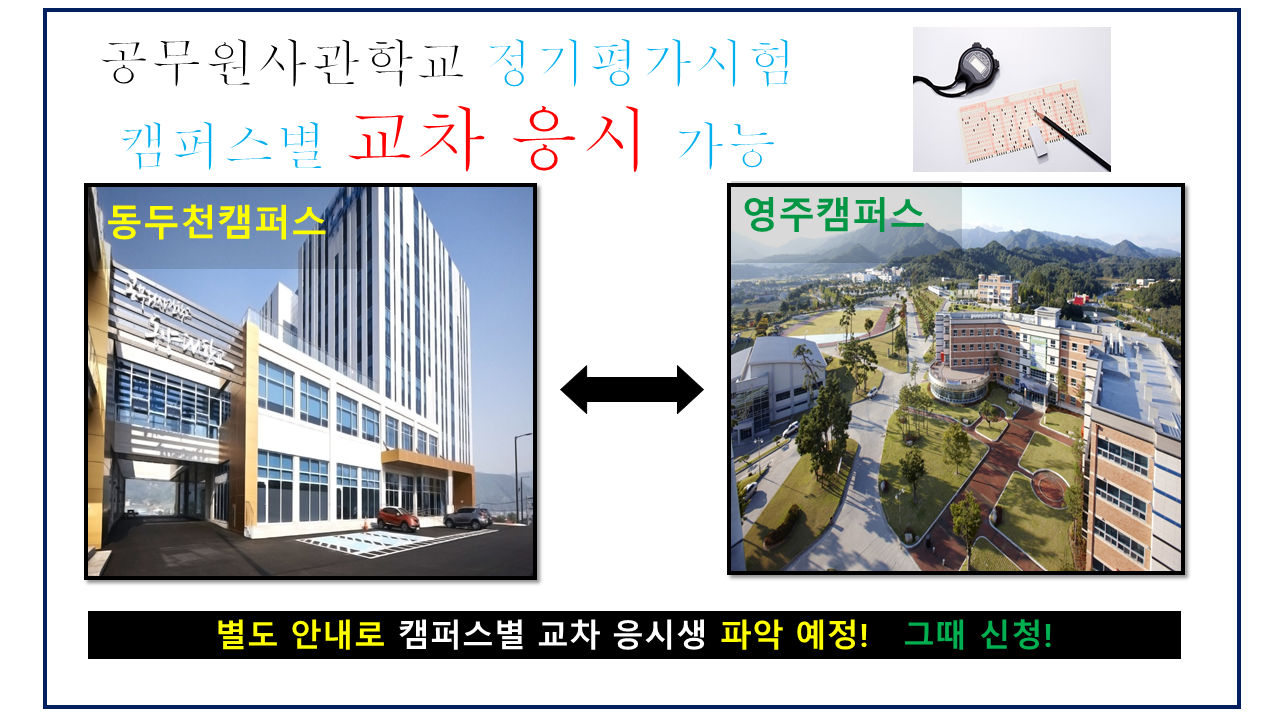 공무원사관학교 정기평가시험
캠퍼스별 교차 응시 가능

동두천캠퍼스

영주캠퍼스

별도 안내로 캠퍼스별 교차 응시생 파악 예정! 그때 신청!